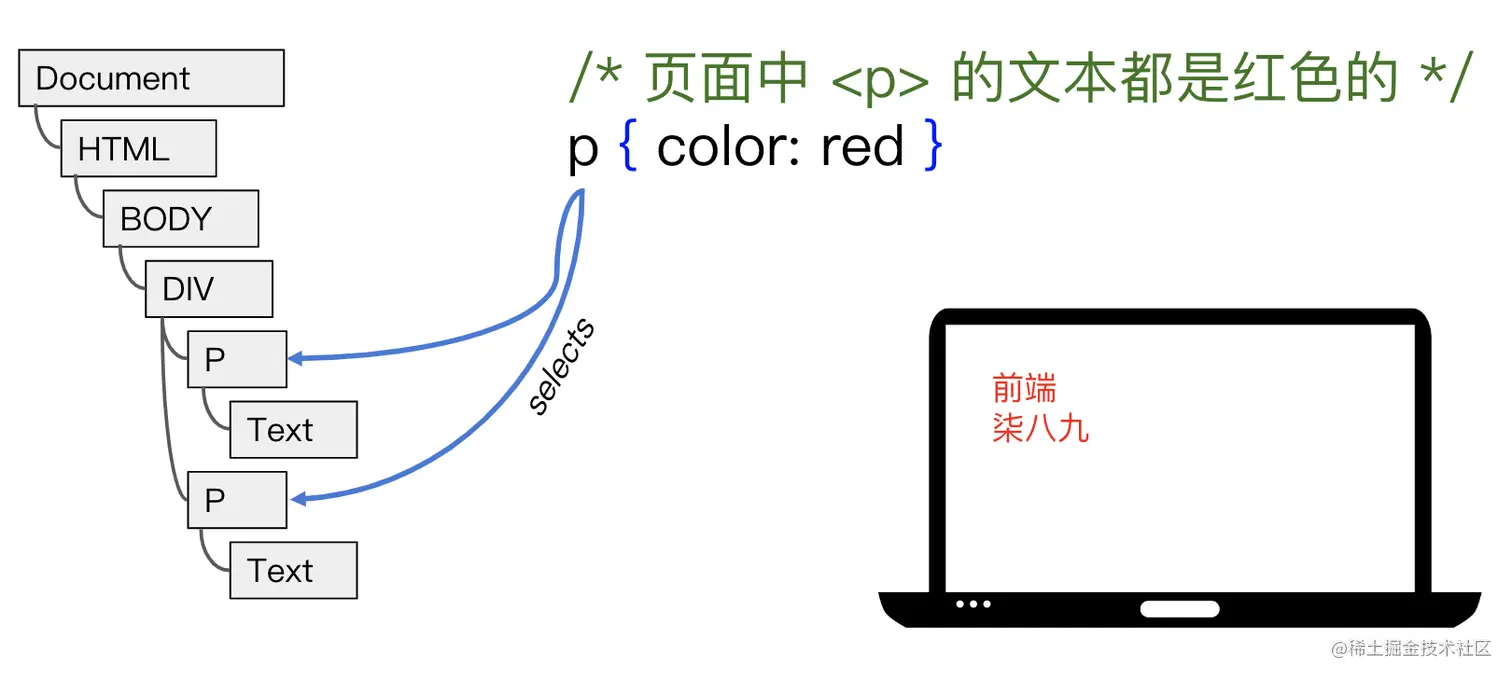 Document
HTML
BODY
DIV
P
Text
P
Text

/* 页面中 <p> 的文本都是红色的 */
p { color: red }

selects

前端
柒八九

@稀土掘金技术社区